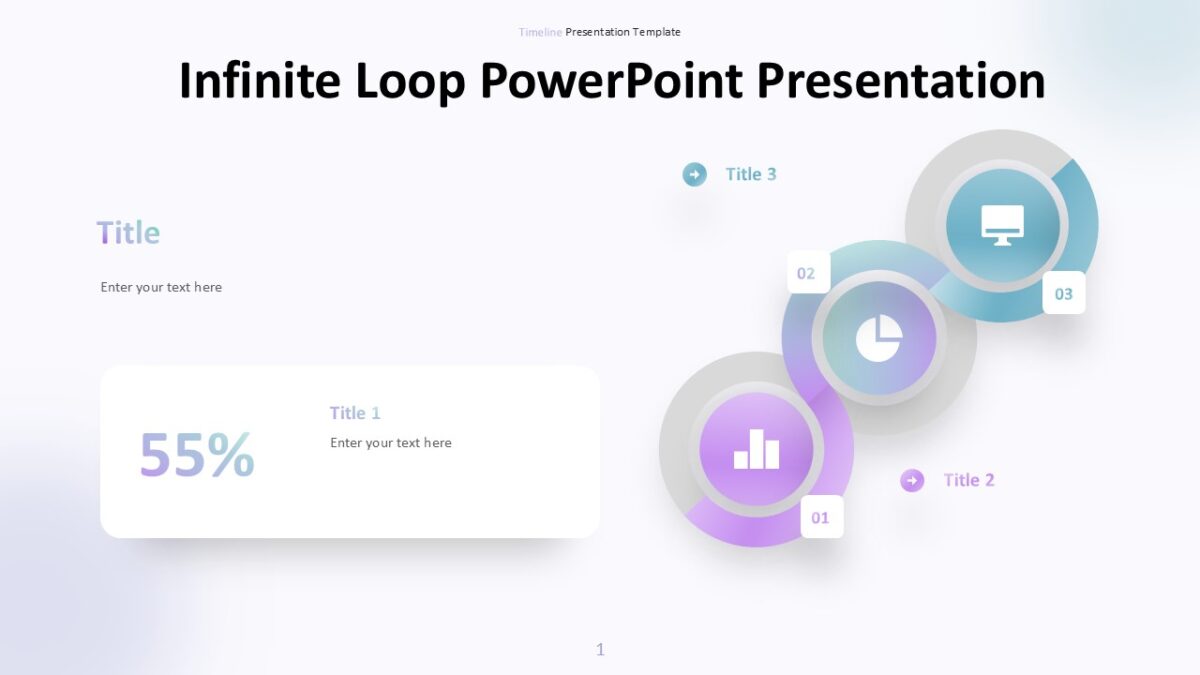 Timeline Presentation Template

Infinite Loop PowerPoint Presentation

Title

Enter your text here

55%

Title 1

Enter your text here

Title 3

02

03

01

Title 2

1